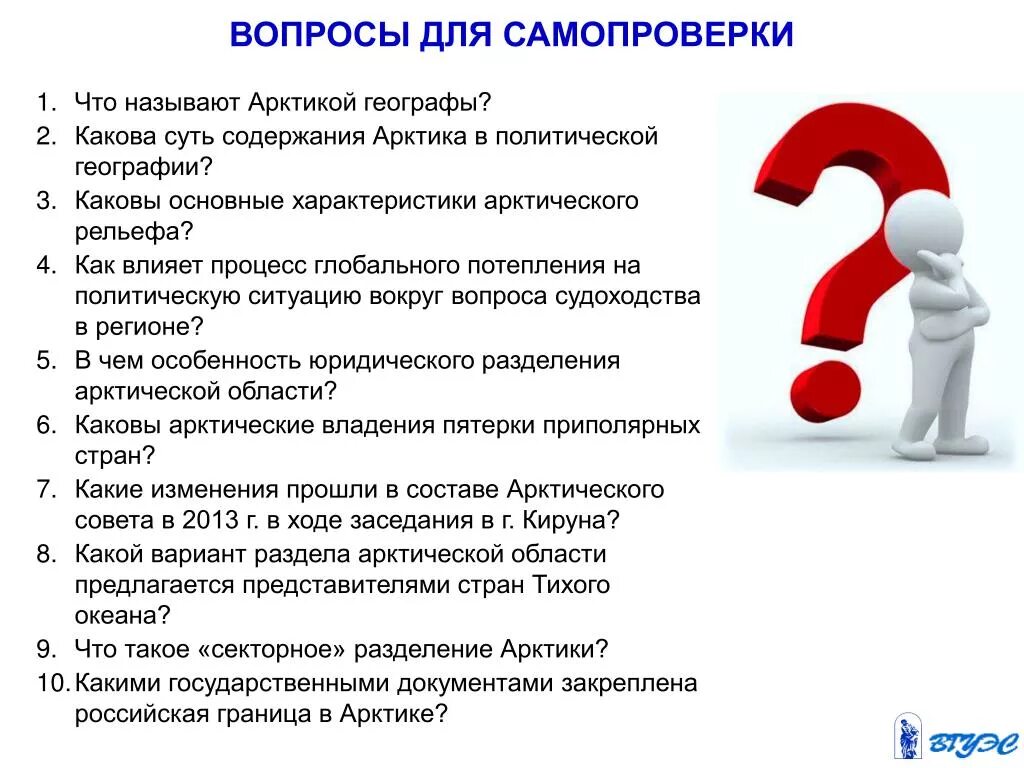 ВОПРОСЫ ДЛЯ САМОПРОВЕРКИ

1. Что называют Арктикой географы?
2. Какова суть содержания Арктика в политической географии?
3. Каковы основные характеристики арктического рельефа?
4. Как влияет процесс глобального потепления на политическую ситуацию вокруг вопроса судоходства в регионе?
5. В чем особенность юридического разделения арктической области?
6. Каковы арктические владения пятерки приполярных стран?
7. Какие изменения прошли в составе Арктического совета в 2013 г. в ходе заседания в г. Кируна?
8. Какой вариант раздела арктической области предлагается представителями стран Тихого океана?
9. Что такое «секторное» разделение Арктики?
10. Какими государственными документами закреплена российская граница в Арктике?

ВГУЭС